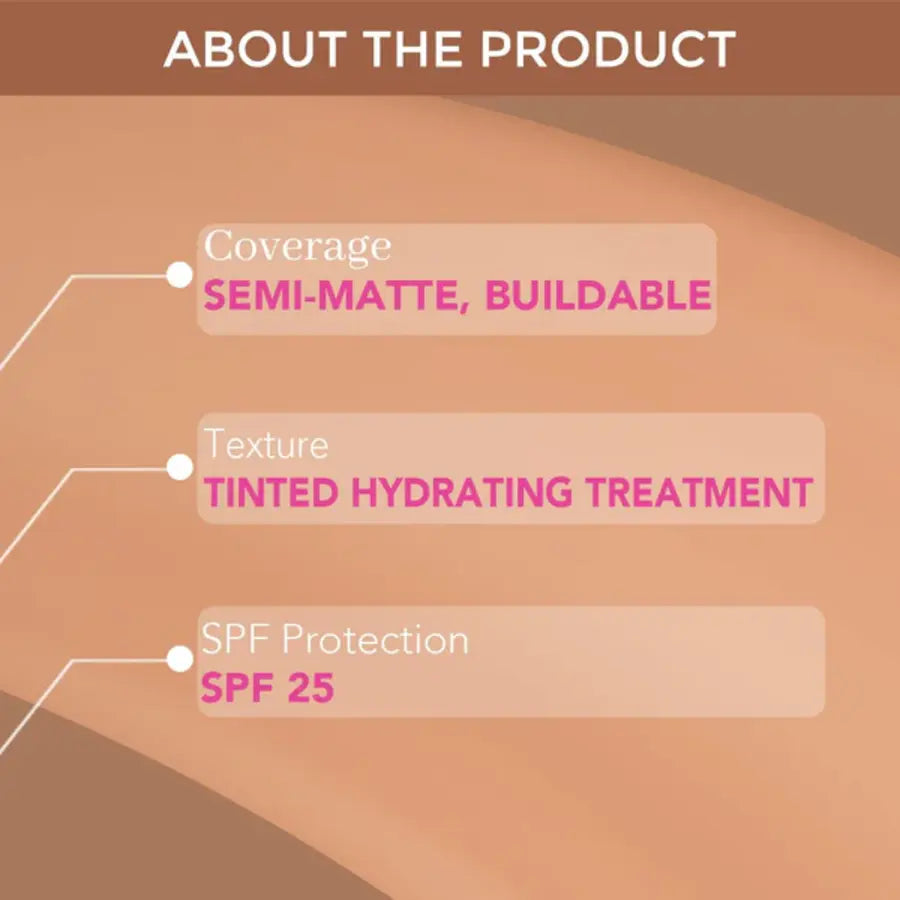 ABOUT THE PRODUCT

Coverage
SEMI-MATTE, BUILDABLE

Texture
TINTED HYDRATING TREATMENT

SPF Protection
SPF 25